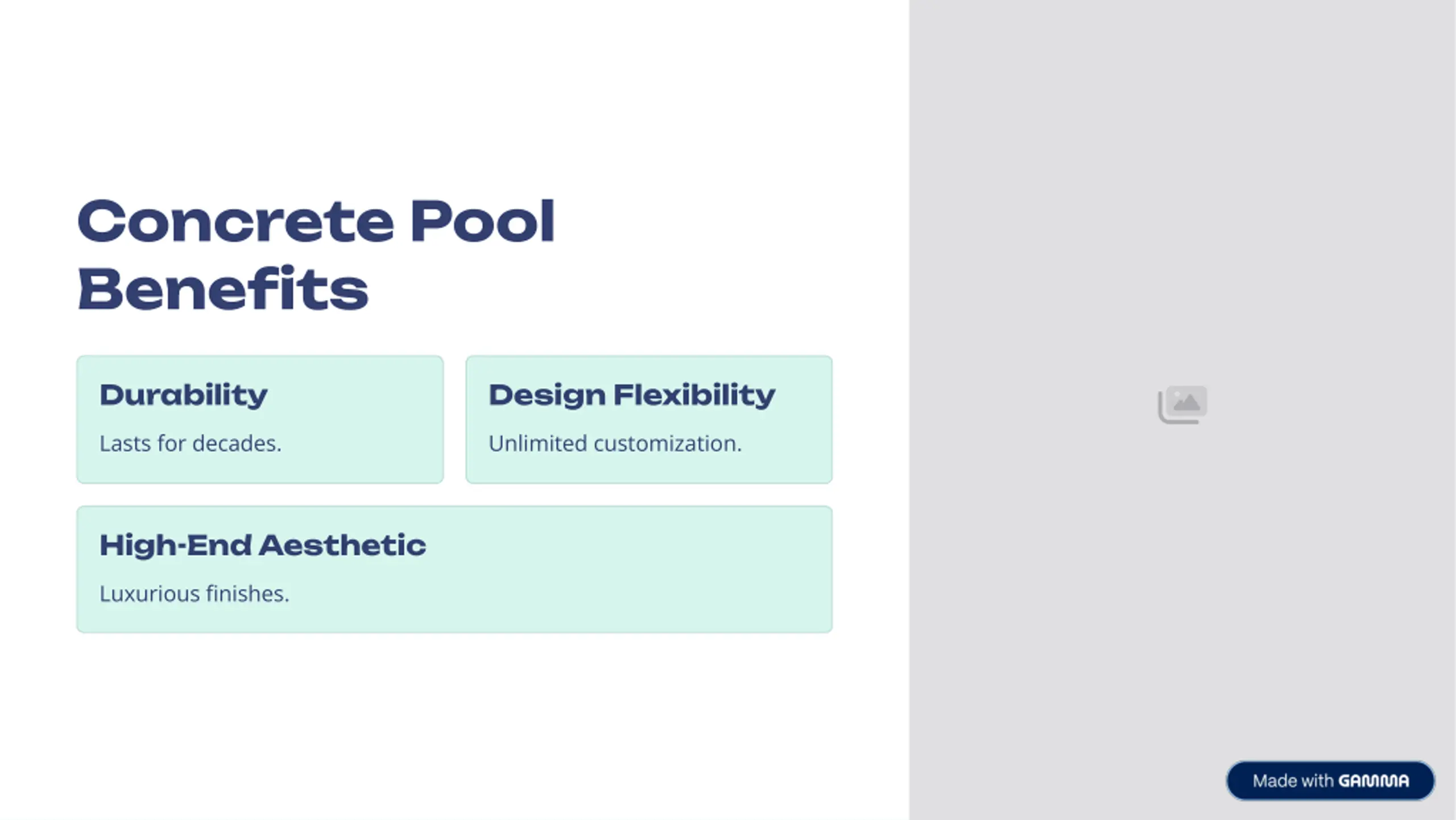 Concrete Pool Benefits

Durability

Lasts for decades.

Design Flexibility

Unlimited customization.

High-End Aesthetic

Luxurious finishes.

Made with GAMMA